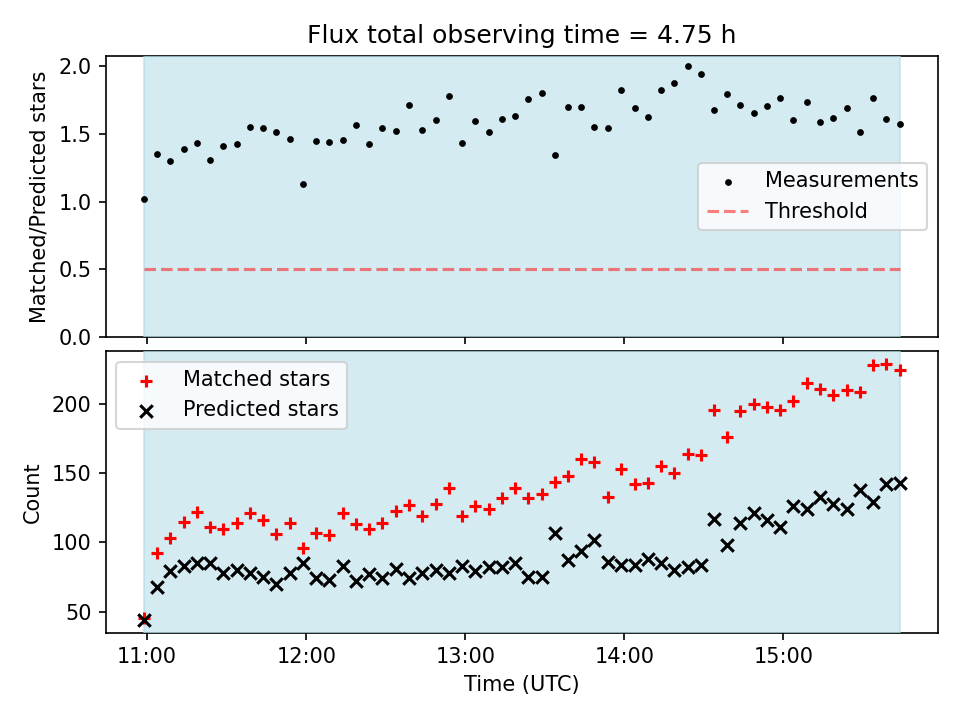 Flux total observing time = 4.75 h

Matched/Predicted stars

2.0
1.5
1.0
0.5
0.0

Measurements
Threshold

Matched stars
Predicted stars

Count

200
150
100
50

11:00
12:00
13:00
14:00
15:00

Time (UTC)